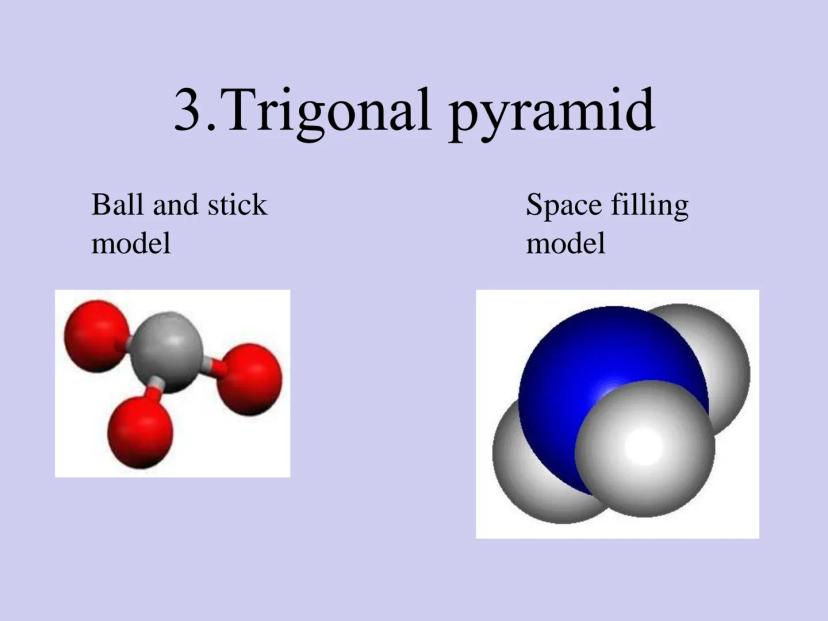 3.Trigonal pyramid

Ball and stick model

Space filling model